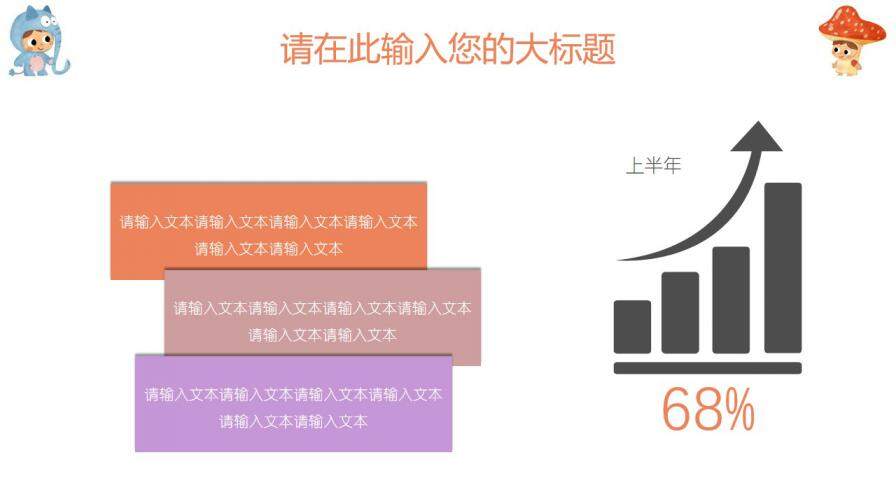 请在此输入您的大标题

请输入文本请输入文本请输入文本请输入文本请输入文本请输入文本

请输入文本请输入文本请输入文本请输入文本请输入文本请输入文本

请输入文本请输入文本请输入文本请输入文本请输入文本请输入文本

上半年

68%